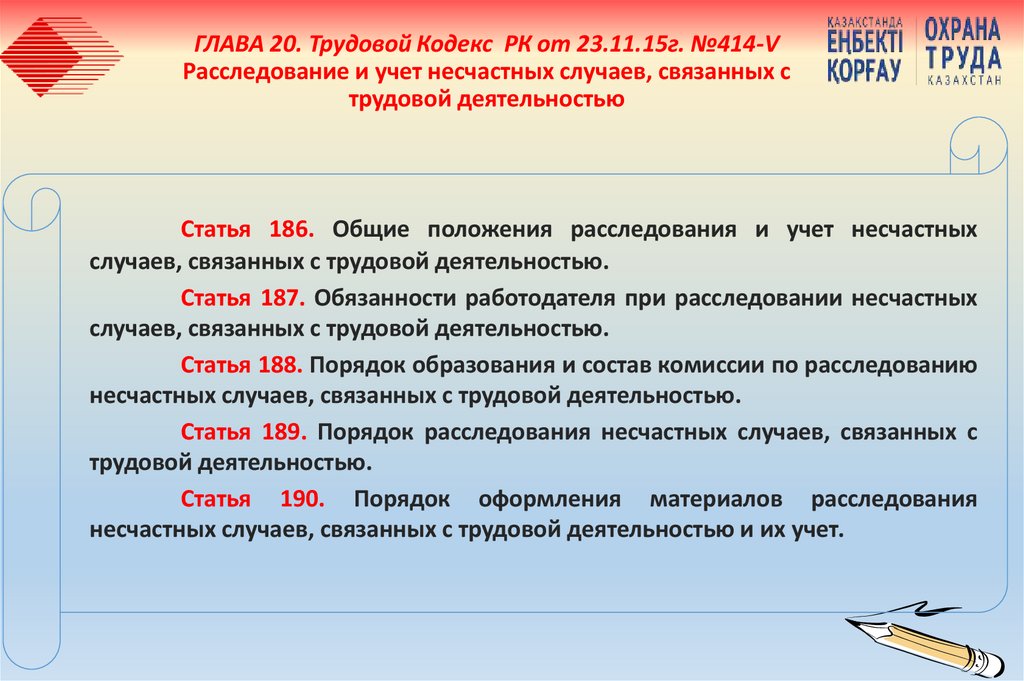 ГЛАВА 20. Трудовой Кодекс РК от 23.11.15г. №414-V
Расследование и учет несчастных случаев, связанных с трудовой деятельностью

ҚАЗАҚСТАНДА ЕҢБЕКТІ ҚОРҒАУ

ОХРАНА ТРУДА КАЗАХСТАН

Статья 186. Общие положения расследования и учет несчастных случаев, связанных с трудовой деятельностью.

Статья 187. Обязанности работодателя при расследовании несчастных случаев, связанных с трудовой деятельностью.

Статья 188. Порядок образования и состав комиссии по расследованию несчастных случаев, связанных с трудовой деятельностью.

Статья 189. Порядок расследования несчастных случаев, связанных с трудовой деятельностью.

Статья 190. Порядок оформления материалов расследования несчастных случаев, связанных с трудовой деятельностью и их учет.